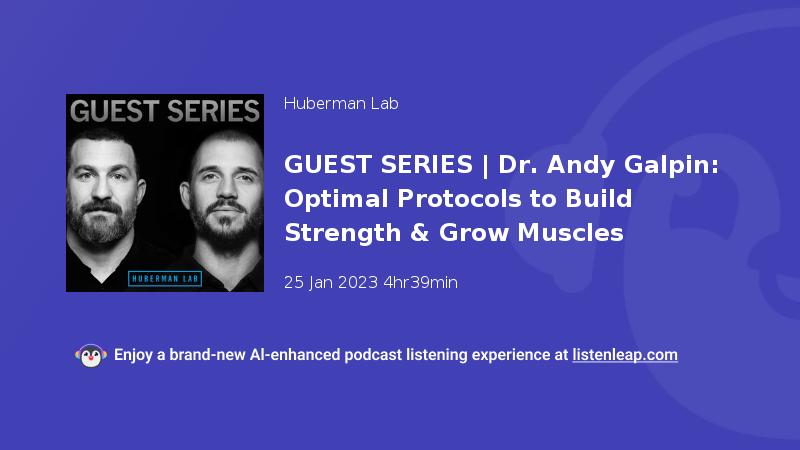 GUEST SERIES

HUBERMAN LAB

Huberman Lab

GUEST SERIES | Dr. Andy Galpin: Optimal Protocols to Build Strength & Grow Muscles

25 Jan 2023 4hr39min

Enjoy a brand-new AI-enhanced podcast listening experience at listenleap.com